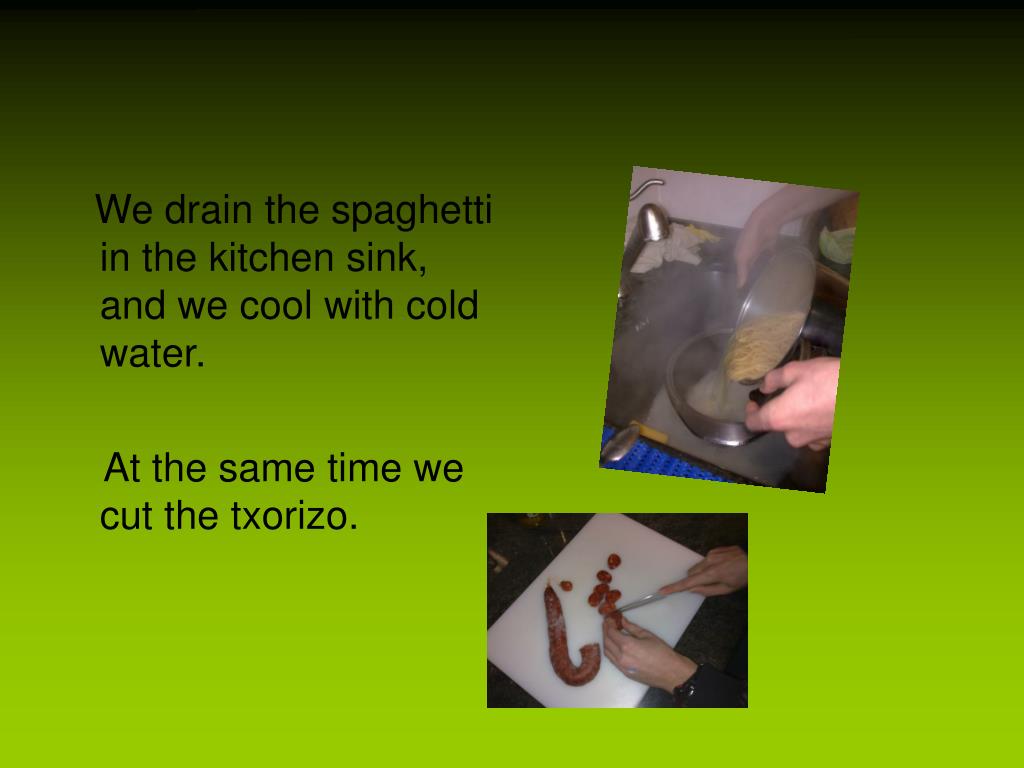 We drain the spaghetti in the kitchen sink, and we cool with cold water.

At the same time we cut the txorizo.